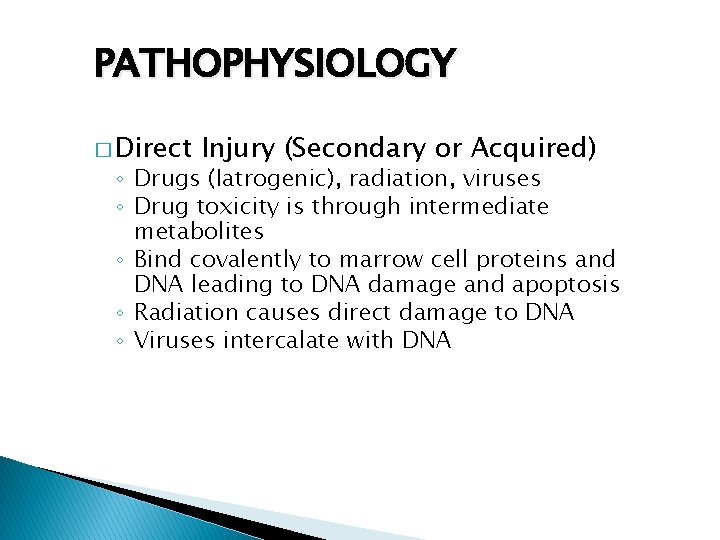 PATHOPHYSIOLOGY

□ Direct Injury (Secondary or Acquired)
◦ Drugs (Iatrogenic), radiation, viruses
◦ Drug toxicity is through intermediate metabolites
◦ Bind covalently to marrow cell proteins and DNA leading to DNA damage and apoptosis
◦ Radiation causes direct damage to DNA
◦ Viruses intercalate with DNA